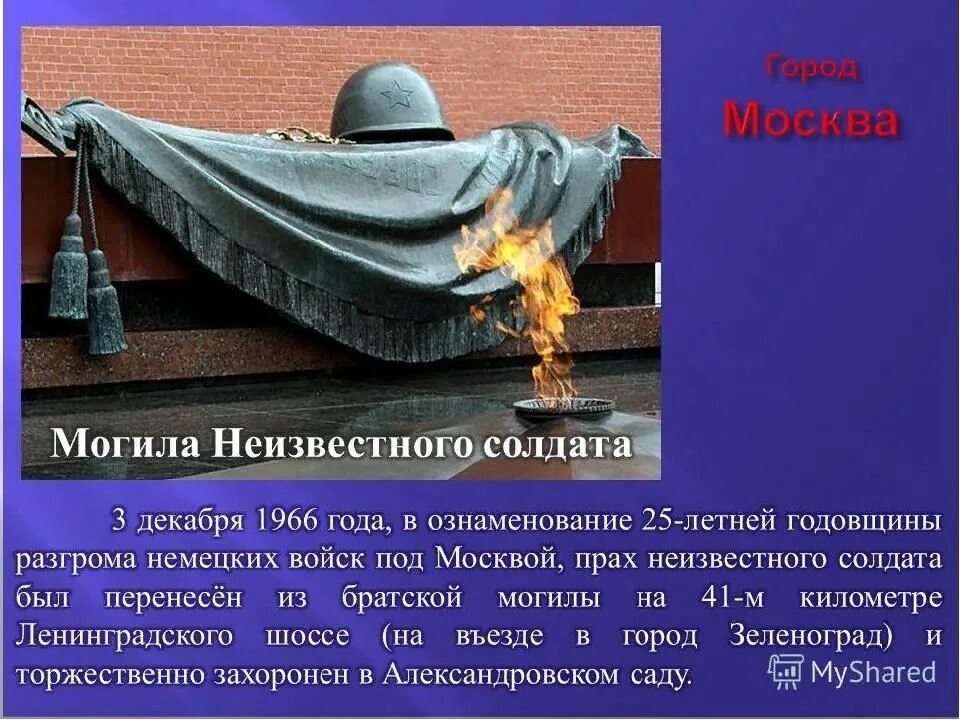 Город
Москва

Могила Неизвестного солдата

3 декабря 1966 года, в ознаменование 25-летней годовщины разгрома немецких войск под Москвой, прах неизвестного солдата был перенесён из братской могилы на 41-м километре Ленинградского шоссе (на въезде в город Зеленоград) и торжественно захоронен в Александровском саду.

MyShared